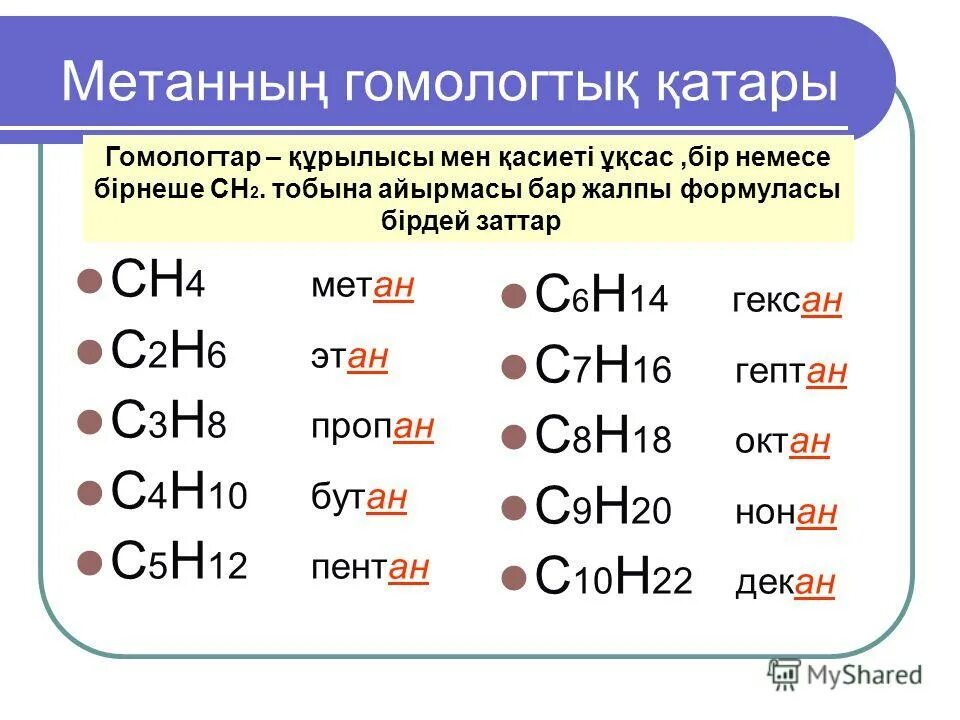 Метанның гомологтық қатары

Гомологтар – құрылысы мен қасиеті ұқсас ,бір немесе бірнеше $CH_2$. тобына айырмасы бар жалпы формуласы бірдей заттар

- $CH_4$ метан
- $C_2H_6$ этан
- $C_3H_8$ пропан
- $C_4H_{10}$ бутан
- $C_5H_{12}$ пентан

- $C_6H_{14}$ гексан
- $C_7H_{16}$ гептан
- $C_8H_{18}$ октан
- $C_9H_{20}$ нонан
- $C_{10}H_{22}$ декан

MyShared